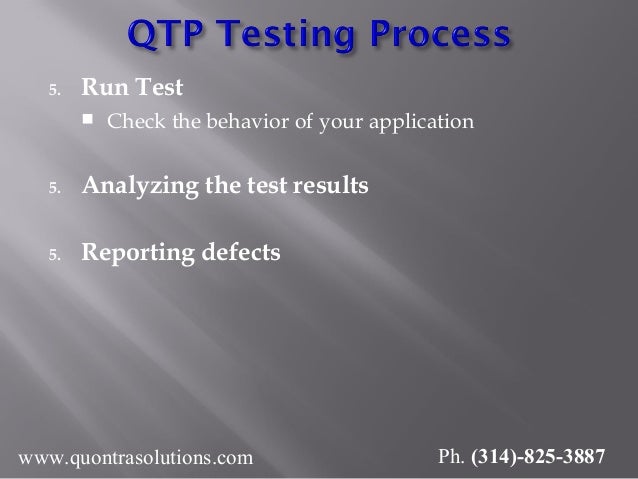 QTP Testing Process

5. Run Test

▪ Check the behavior of your application

5. Analyzing the test results

5. Reporting defects

www.quontrasolutions.com

Ph. (314)-825-3887